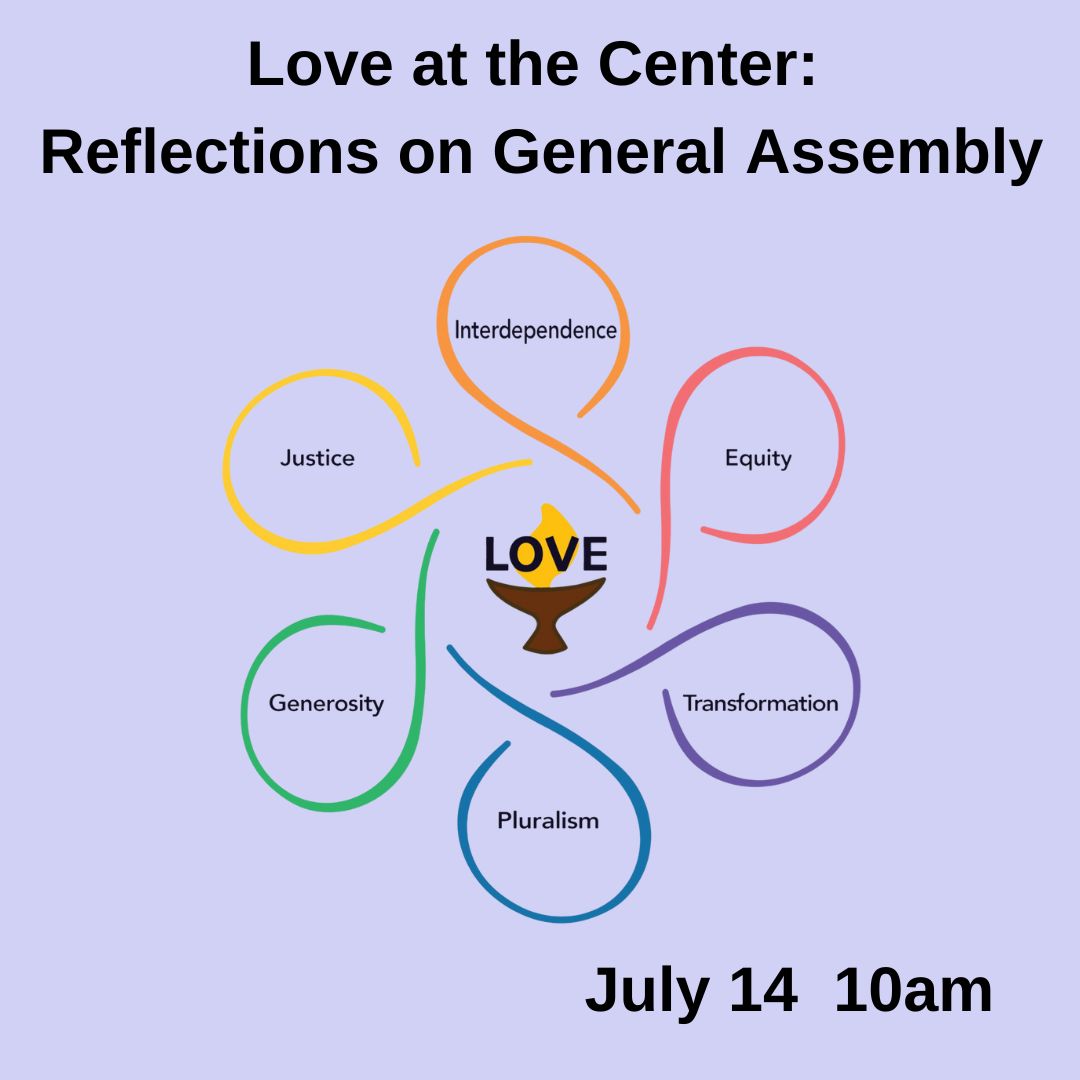 Love at the Center:
Reflections on General Assembly

Interdependence

Justice

Equity

LOVE

Generosity

Transformation

Pluralism

July 14 10am